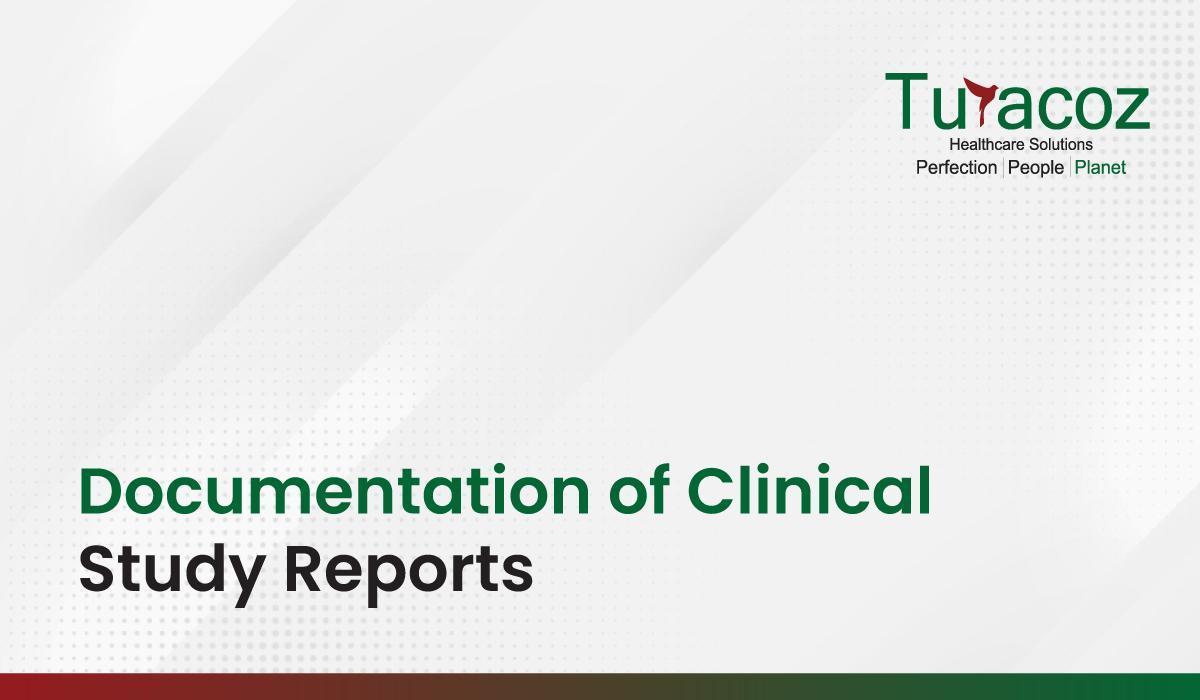 Turacoz
Healthcare Solutions
Perfection | People | Planet

Documentation of Clinical Study Reports